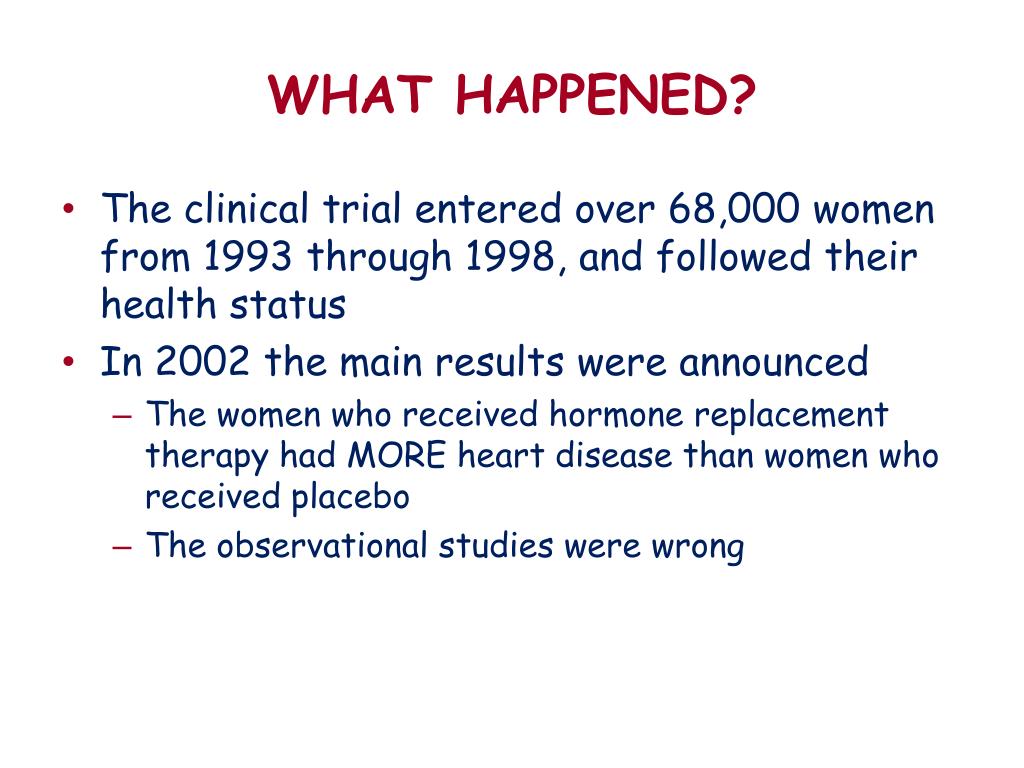 WHAT HAPPENED?

• The clinical trial entered over 68,000 women from 1993 through 1998, and followed their health status

• In 2002 the main results were announced

– The women who received hormone replacement therapy had MORE heart disease than women who received placebo

– The observational studies were wrong